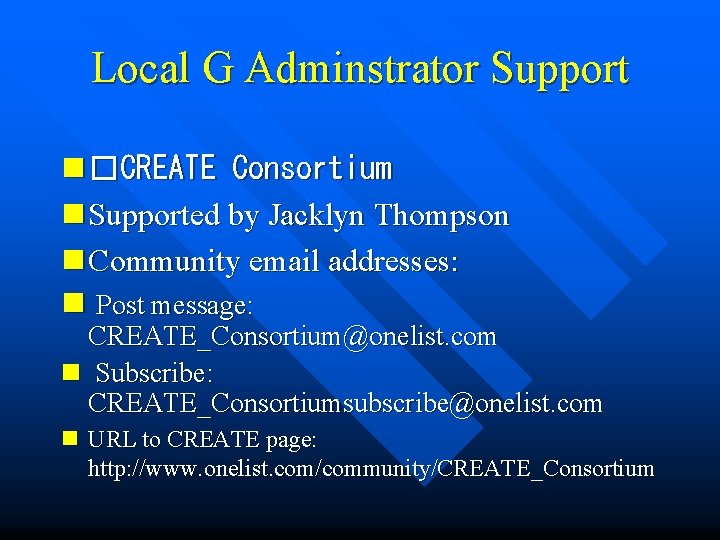 Local G Adminstrator Support

□CREATE Consortium

Supported by Jacklyn Thompson

Community email addresses:

Post message: CREATE_Consortium@onelist.com

Subscribe: CREATE_Consortiumsubscribe@onelist.com

URL to CREATE page: http://www.onelist.com/community/CREATE_Consortium